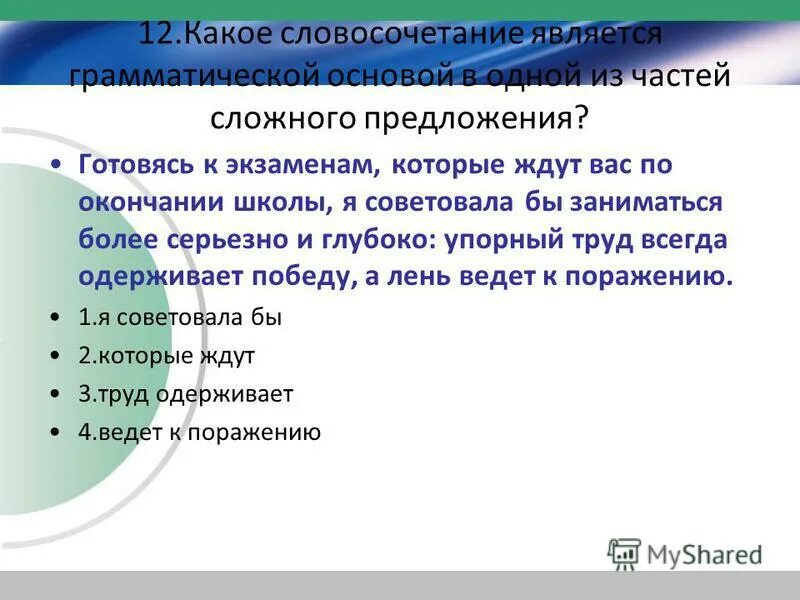 12.Какое словосочетание является грамматической основой в одной из частей сложного предложения?

• Готовясь к экзаменам, которые ждут вас по окончании школы, я советовала бы заниматься более серьезно и глубоко: упорный труд всегда одерживает победу, а лень ведет к поражению.

• 1.я советовала бы

• 2.которые ждут

• 3.труд одерживает

• 4.ведет к поражению

MyShared